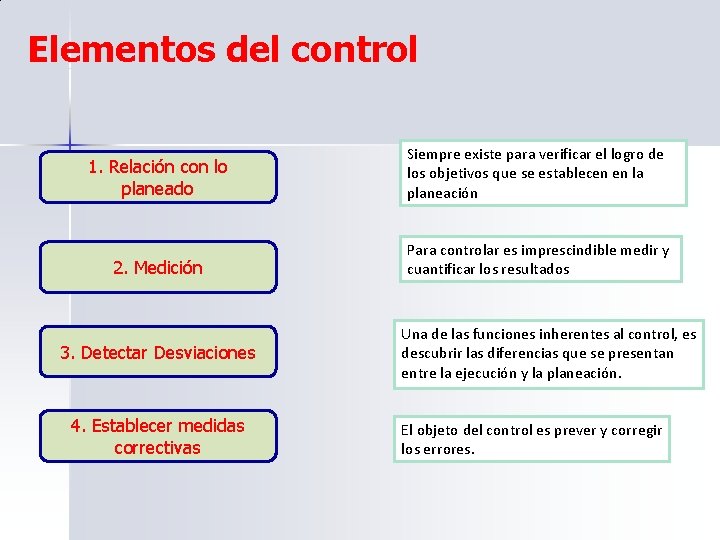 Elementos del control

1. Relación con lo planeado

Siempre existe para verificar el logro de los objetivos que se establecen en la planeación

2. Medición

Para controlar es imprescindible medir y cuantificar los resultados

3. Detectar Desviaciones

Una de las funciones inherentes al control, es descubrir las diferencias que se presentan entre la ejecución y la planeación.

4. Establecer medidas correctivas

El objeto del control es prever y corregir los errores.